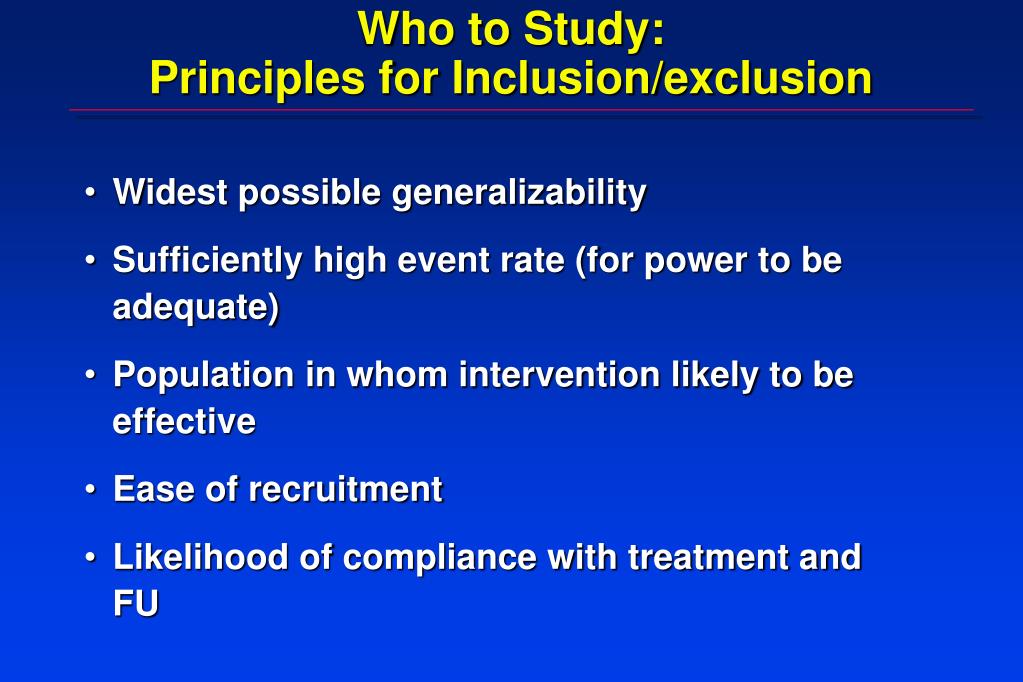 Who to Study:
Principles for Inclusion/exclusion

• Widest possible generalizability

• Sufficiently high event rate (for power to be adequate)

• Population in whom intervention likely to be effective

• Ease of recruitment

• Likelihood of compliance with treatment and FU